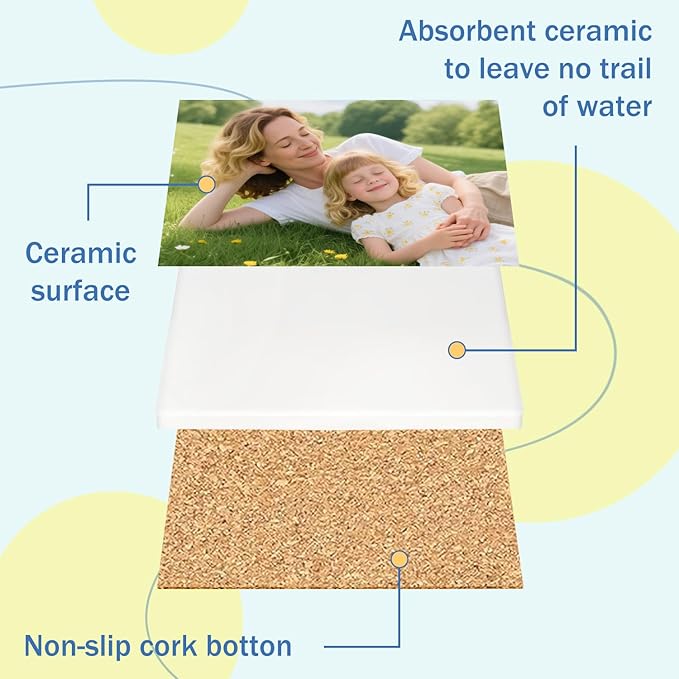 Absorbent ceramic to leave no trail of water

Ceramic surface

Non-slip cork botton